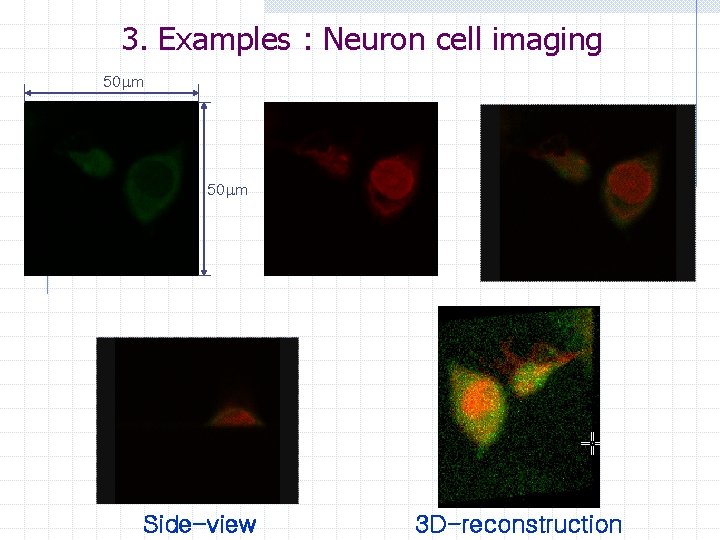 3. Examples : Neuron cell imaging

50μm

50μm

Side-view

3D-reconstruction